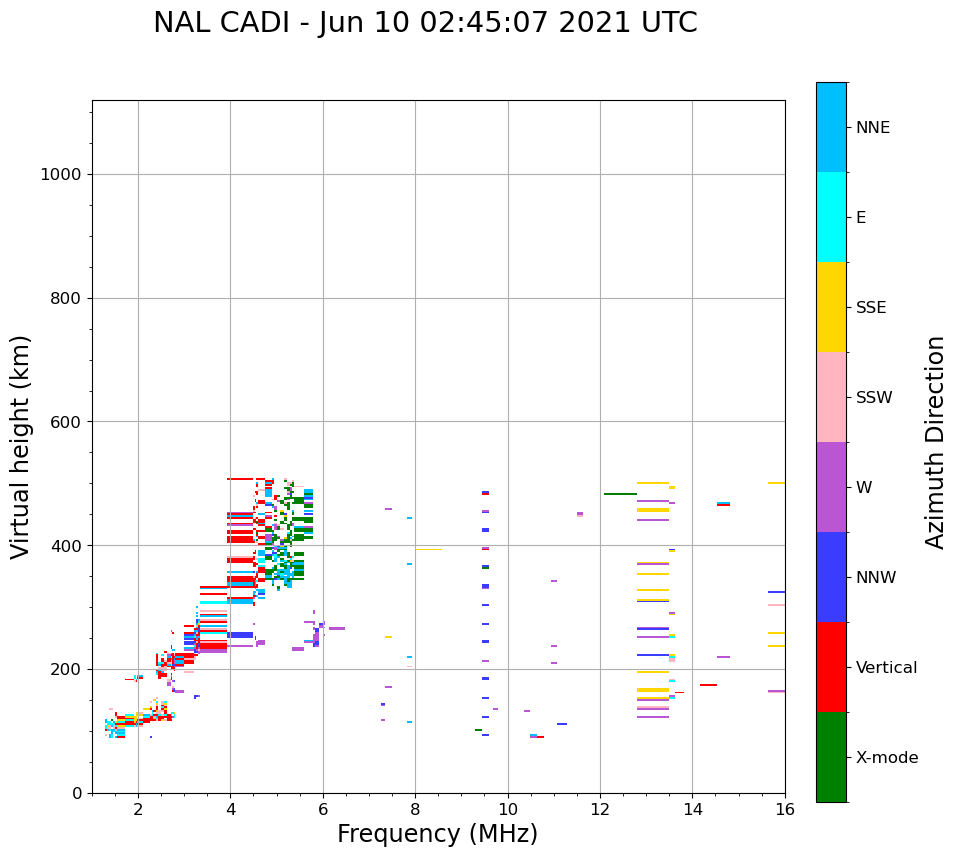 NAL CADI - Jun 10 02:45:07 2021 UTC

Virtual height (km)

1000
800
600
400
200
0

2
4
6
8
10
12
14
16

Frequency (MHz)

NNE
E
SSE
SSW
W
NNW
Vertical
X-mode

Azimuth Direction